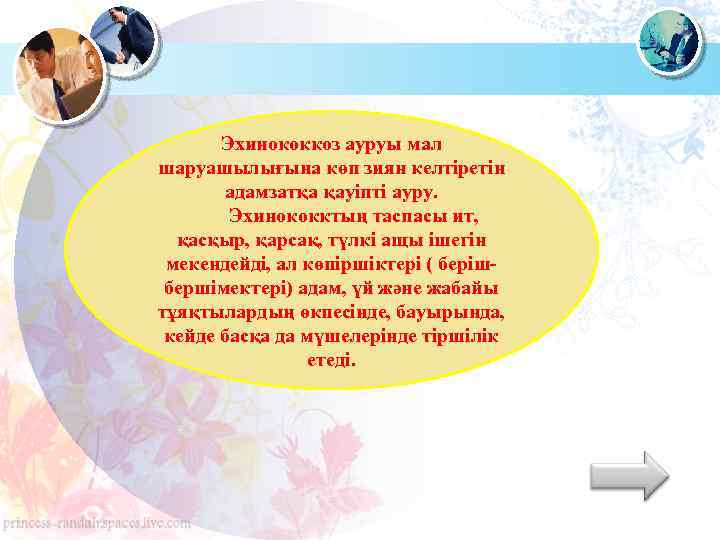 Эхинококкоз ауруы мал шаруашылығына көп зиян келтіретін адамзатқа қауіпті ауру.

Эхинококктың таспасы ит, қасқыр, қарсақ, түлкі ащы ішегін мекендейді, ал көпіршіктері ( беріш-бершімектері) адам, үй және жабайы тұяқтылардың өкпесінде, бауырында, кейде басқа да мүшелерінде тіршілік етеді.

princess-randah.spaces.live.com